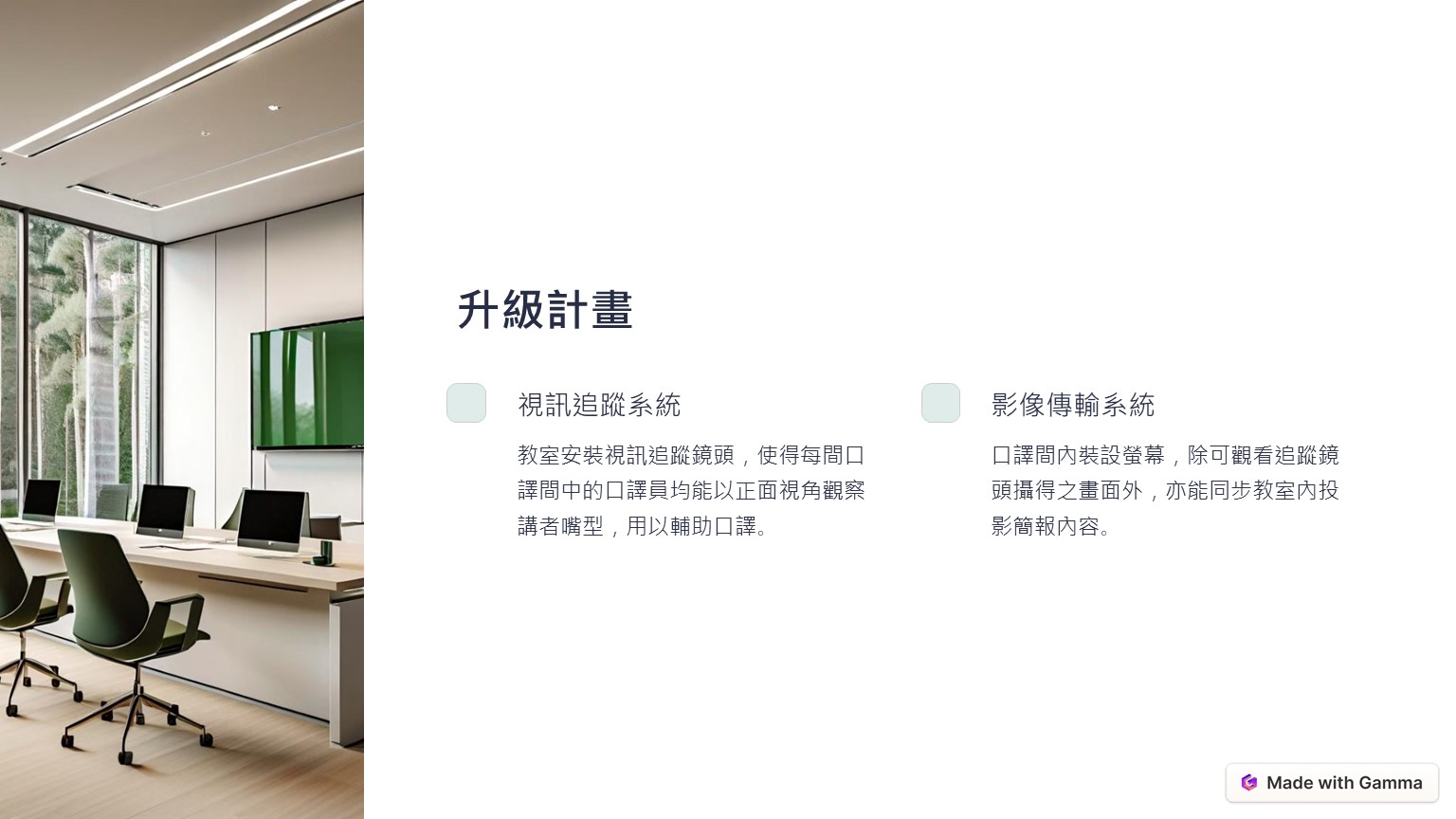 升級計畫

視訊追蹤系統

教室安裝視訊追蹤鏡頭，使得每間口譯間中的口譯員均能以正面視角觀察講者嘴型，用以輔助口譯。

影像傳輸系統

口譯間內裝設螢幕，除可觀看追蹤鏡頭攝得之畫面外，亦能同步教室內投影簡報內容。

Made with Gamma